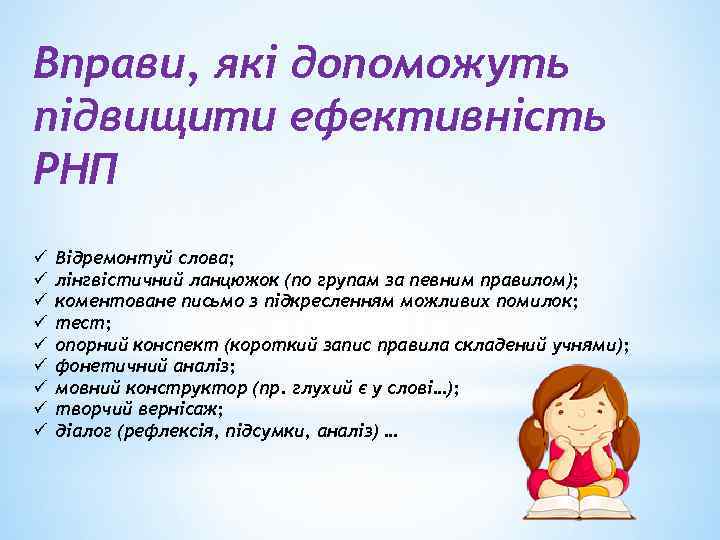 Вправи, які допоможуть підвищити ефективність РНП

✓ Відремонтуй слова;
✓ лінгвістичний ланцюжок (по групам за певним правилом);
✓ коментоване письмо з підкресленням можливих помилок;
✓ тест;
✓ опорний конспект (короткий запис правила складений учнями);
✓ фонетичний аналіз;
✓ мовний конструктор (пр. глухий є у слові…);
✓ творчий вернісаж;
✓ діалог (рефлексія, підсумки, аналіз) …